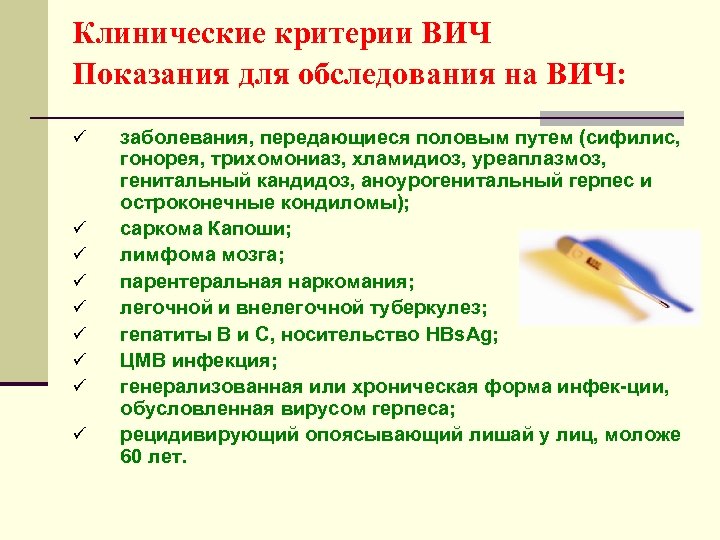 Клинические критерии ВИЧ
Показания для обследования на ВИЧ:

✓ заболевания, передающиеся половым путем (сифилис, гонорея, трихомониаз, хламидиоз, уреаплазмоз, генитальный кандидоз, аноурогенитальный герпес и остроконечные кондиломы);
✓ саркома Капоши;
✓ лимфома мозга;
✓ парентеральная наркомания;
✓ легочной и внелегочной туберкулез;
✓ гепатиты В и С, носительство HBsAg;
✓ ЦМВ инфекция;
✓ генерализованная или хроническая форма инфек-ции, обусловленная вирусом герпеса;
✓ рецидивирующий опоясывающий лишай у лиц, моложе 60 лет.